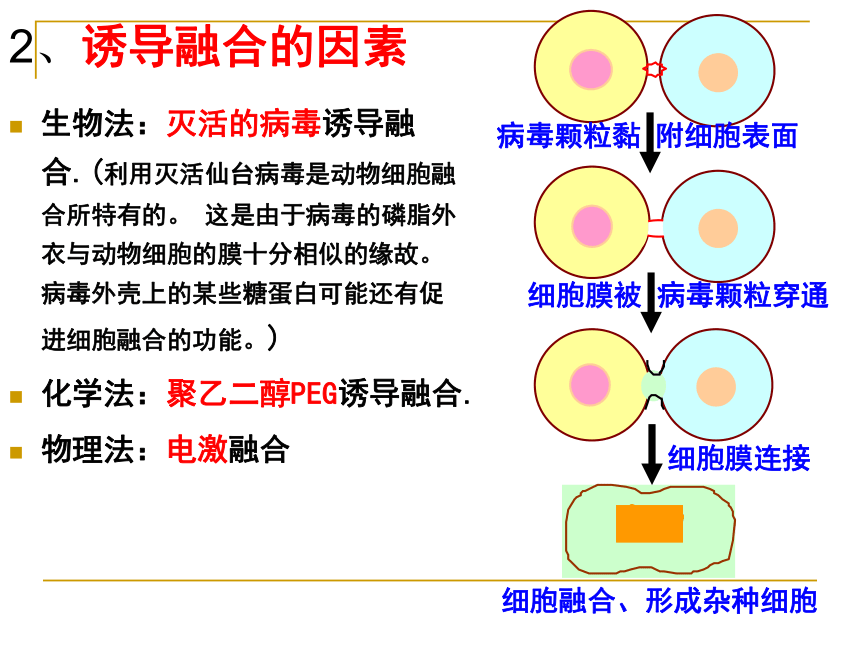 2、诱导融合的因素

生物法：灭活的病毒诱导融合.（利用灭活仙台病毒是动物细胞融合所特有的。 这是由于病毒的磷脂外衣与动物细胞的膜十分相似的缘故。病毒外壳上的某些糖蛋白可能还有促进细胞融合的功能。）

化学法：聚乙二醇PEG诱导融合.

物理法：电激融合

病毒颗粒黏附细胞表面

细胞膜被病毒颗粒穿通

细胞膜连接

细胞融合、形成杂种细胞